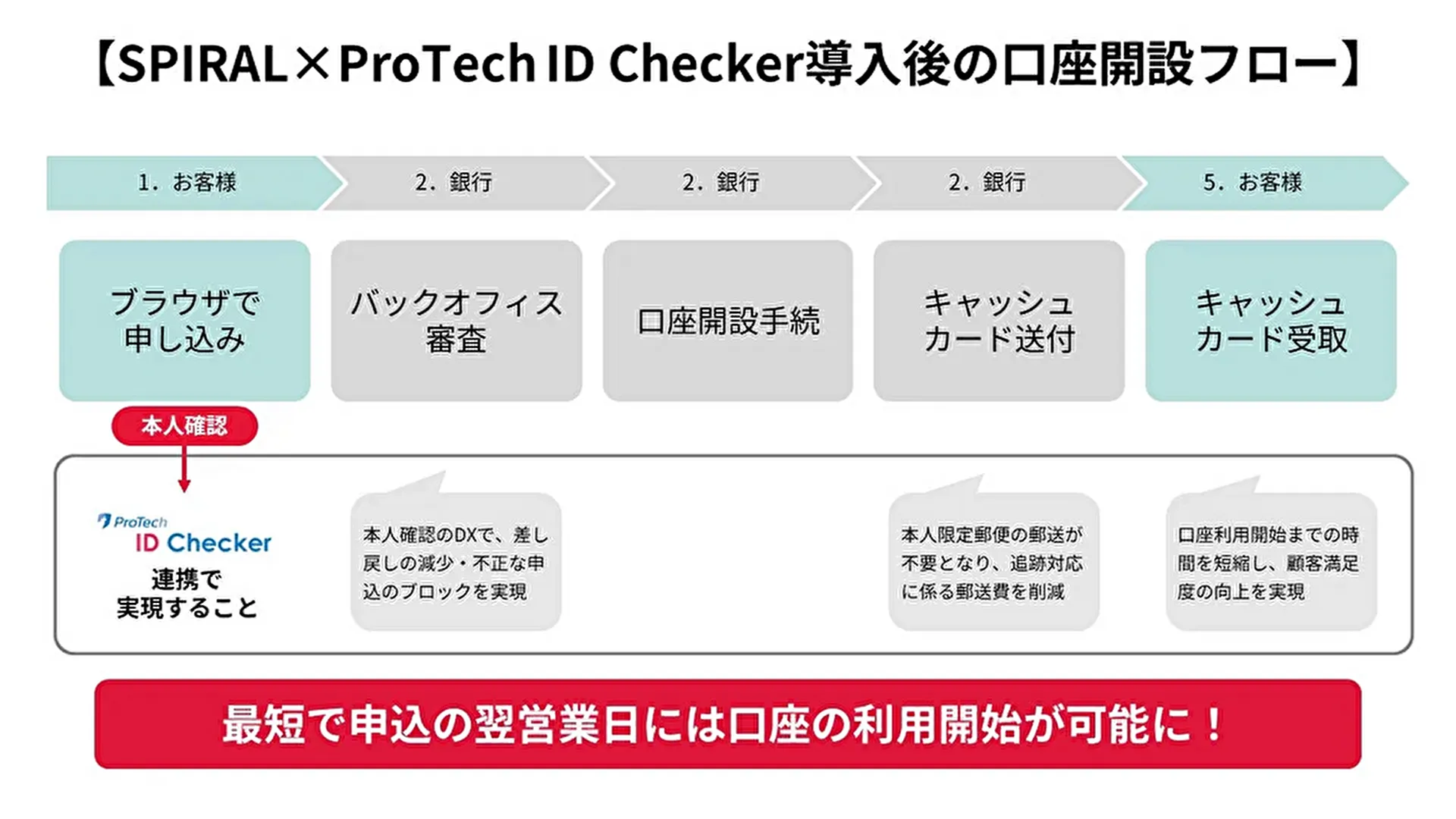 【SPIRAL×ProTech ID Checker導入後の口座開設フロー】

1. お客様

2. 銀行

2. 銀行

2. 銀行

5. お客様

ブラウザで申し込み

バックオフィス審査

口座開設手続

キャッシュカード送付

キャッシュカード受取

本人確認

ProTech ID Checker 連携で実現すること

本人確認のDXで、差し戻しの減少・不正な申込のブロックを実現

本人限定郵便の郵送が不要となり、追跡対応に係る郵送費を削減

口座利用開始までの時間を短縮し、顧客満足度の向上を実現

最短で申込の翌営業日には口座の利用開始が可能に！